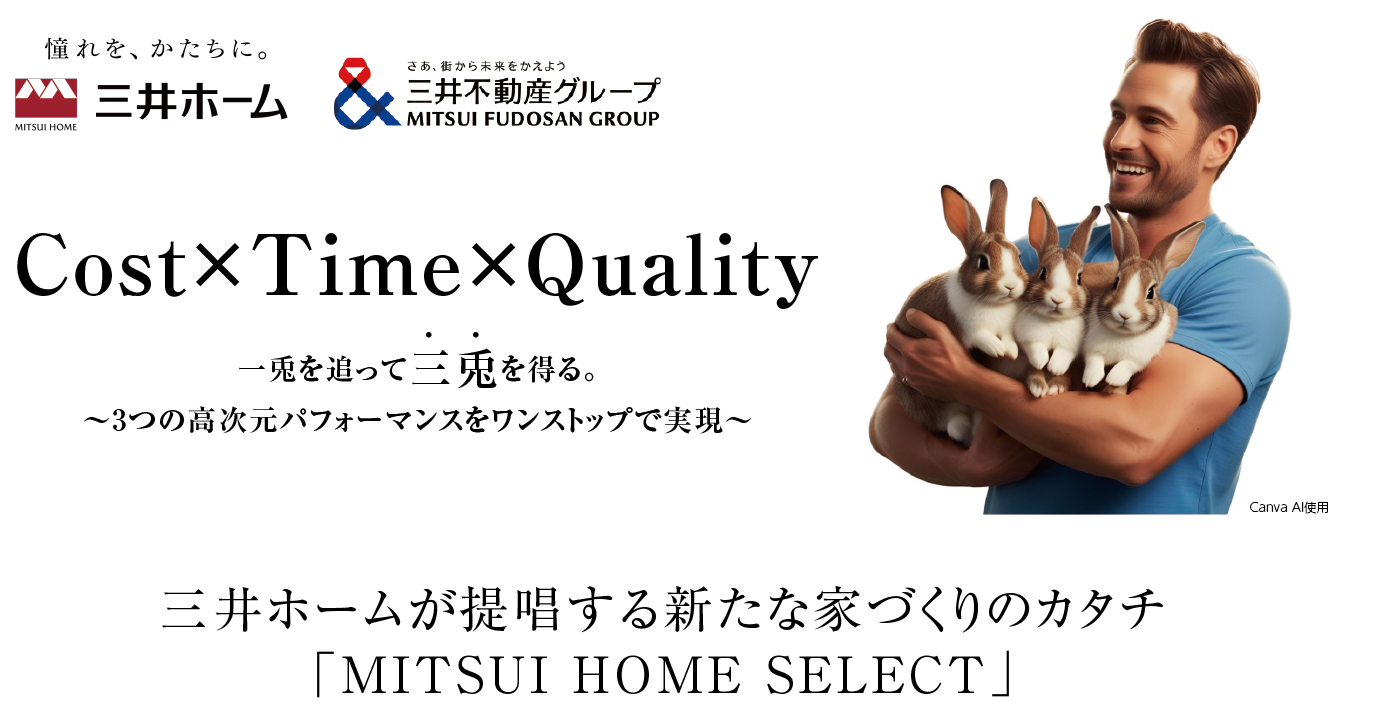 憧れを、かたちに。

MITSUI HOME 三井ホーム

さあ、街から未来をかえよう
三井不動産グループ
MITSUI FUDOSAN GROUP

Cost×Time×Quality

一兎を追って三兎を得る。
～3つの高次元パフォーマンスをワンストップで実現～

Canva AI使用

三井ホームが提唱する新たな家づくりのカタチ
「MITSUI HOME SELECT」